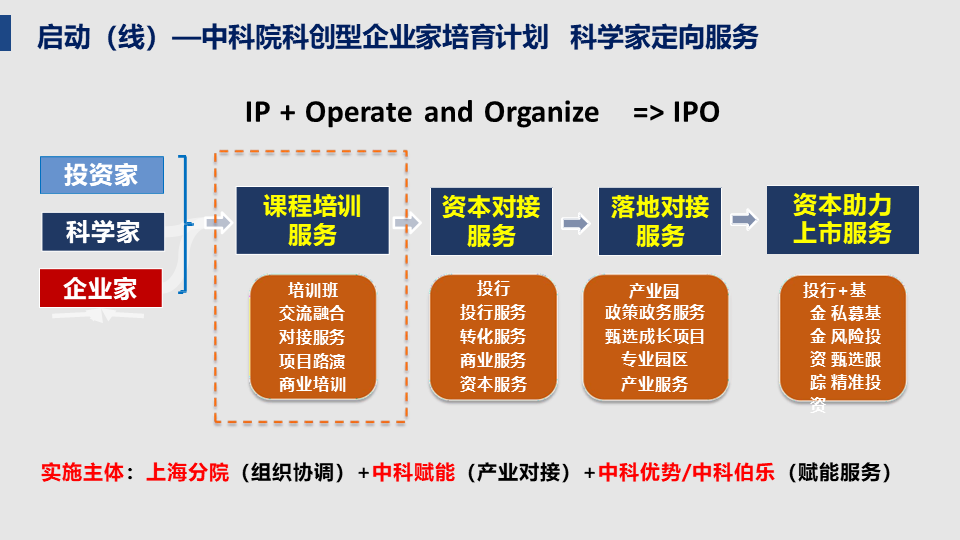 启动（线）—中科院科创型企业家培育计划 科学家定向服务

IP + Operate and Organize => IPO

投资家

科学家

企业家

课程培训服务

培训班
交流融合
对接服务
项目路演
商业培训

资本对接服务

投行
投行服务
转化服务
商业服务
资本服务

落地对接服务

产业园
政策政务服务
甄选成长项目
专业园区
产业服务

资本助力上市服务

投行+基金 私募基金 风险投资 甄选跟踪 精准投资

实施主体：上海分院（组织协调）+中科赋能（产业对接）+中科优势/中科伯乐（赋能服务）